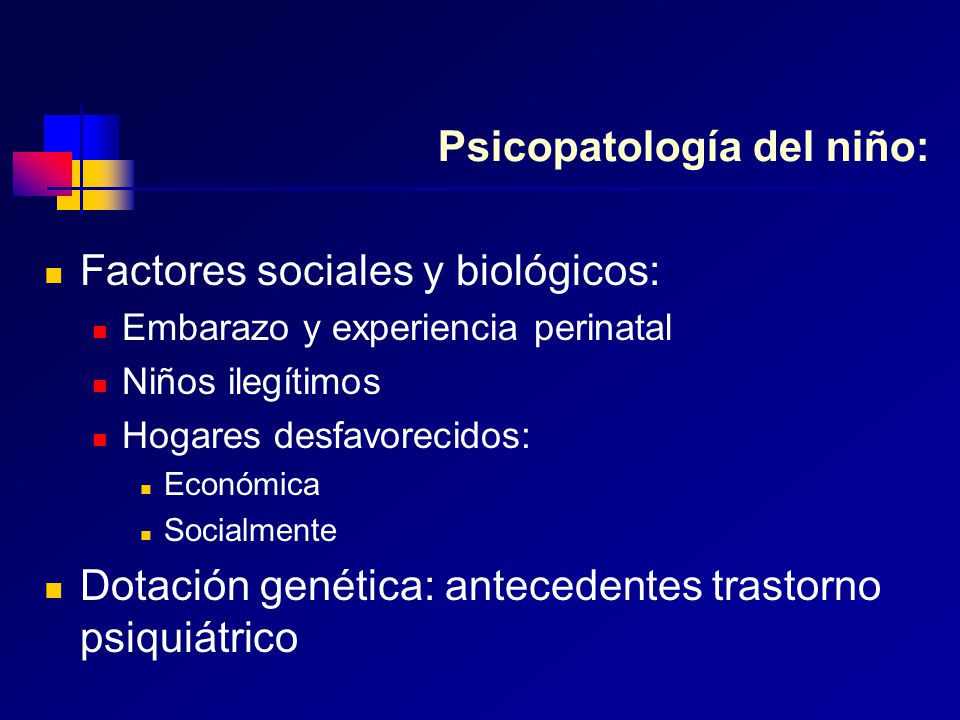 Psicopatología del niño:

- Factores sociales y biológicos:
  - Embarazo y experiencia perinatal
  - Niños ilegítimos
  - Hogares desfavorecidos:
    - Económica
    - Socialmente
- Dotación genética: antecedentes trastorno psiquiátrico